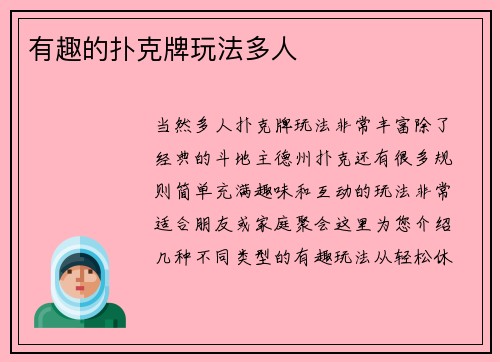 有趣的扑克牌玩法多人

当然多人扑克牌玩法非常丰富除了经典的斗地主德州扑克还有很多规则简单充满趣味和互动的玩法非常适合朋友或家庭聚会这里为您介绍几种不同类型的有趣玩法从轻松休